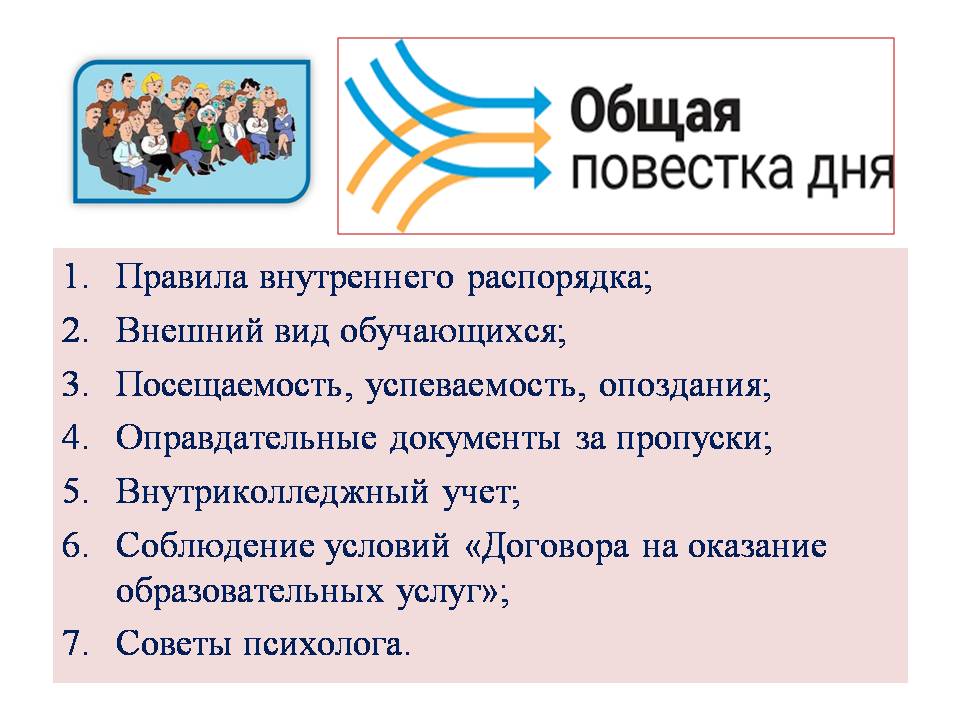 Общая повестка дня

1. Правила внутреннего распорядка;
2. Внешний вид обучающихся;
3. Посещаемость, успеваемость, опоздания;
4. Оправдательные документы за пропуски;
5. Внутриколледжный учет;
6. Соблюдение условий «Договора на оказание образовательных услуг»;
7. Советы психолога.